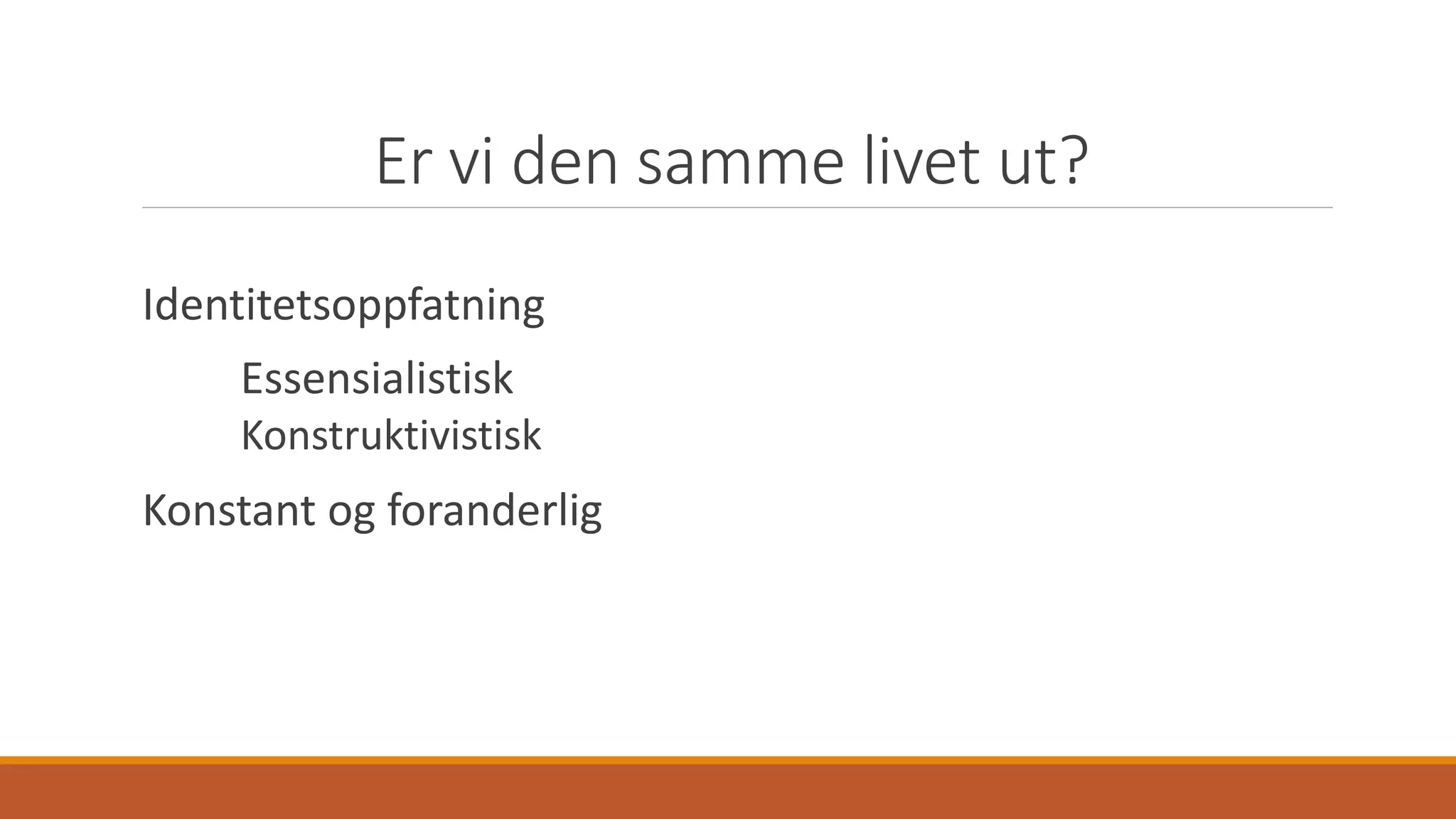 Er vi den samme livet ut?

Identitetsoppfatning

Essensialistisk

Konstruktivistisk

Konstant og foranderlig